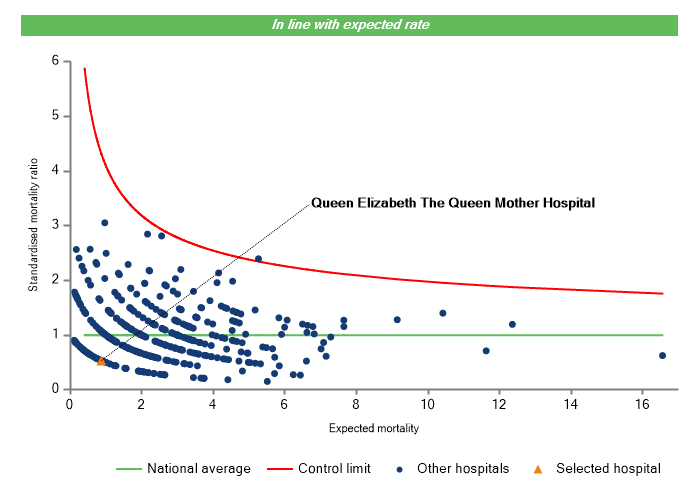 In line with expected rate

Standardised mortality ratio

6
5
4
3
2
1
0

Queen Elizabeth The Queen Mother Hospital

0 2 4 6 8 10 12 14 16

Expected mortality

National average
Control limit
Other hospitals
Selected hospital